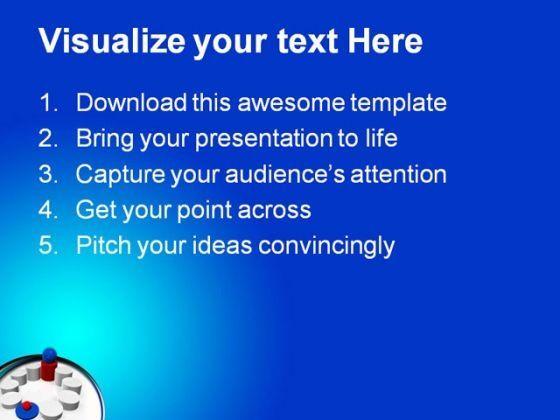 Visualize your text Here

1. Download this awesome template
2. Bring your presentation to life
3. Capture your audience's attention
4. Get your point across
5. Pitch your ideas convincingly